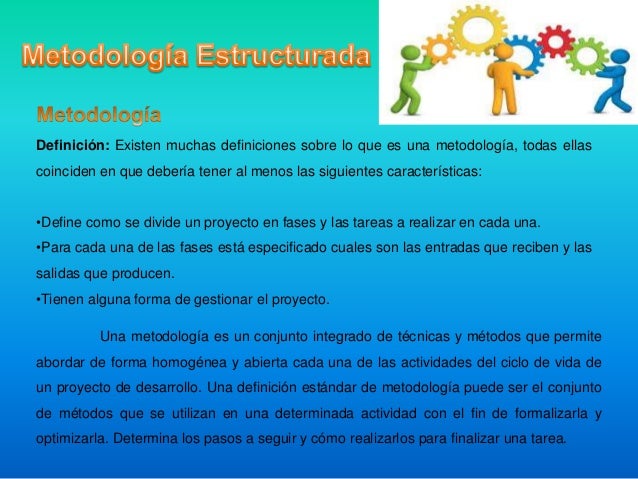 Metodología Estructurada

Metodología

Definición: Existen muchas definiciones sobre lo que es una metodología, todas ellas coinciden en que debería tener al menos las siguientes características:

•Define como se divide un proyecto en fases y las tareas a realizar en cada una.
•Para cada una de las fases está especificado cuales son las entradas que reciben y las salidas que producen.
•Tienen alguna forma de gestionar el proyecto.

Una metodología es un conjunto integrado de técnicas y métodos que permite abordar de forma homogénea y abierta cada una de las actividades del ciclo de vida de un proyecto de desarrollo. Una definición estándar de metodología puede ser el conjunto de métodos que se utilizan en una determinada actividad con el fin de formalizarla y optimizarla. Determina los pasos a seguir y cómo realizarlos para finalizar una tarea.